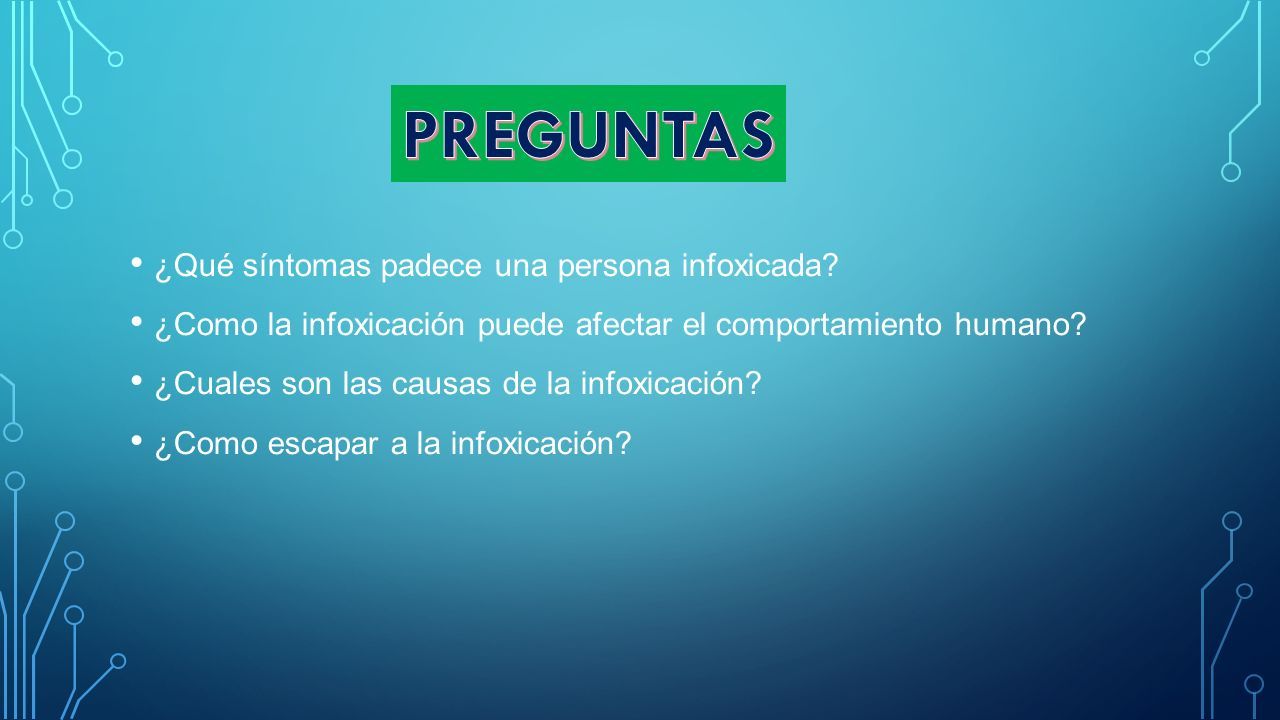 PREGUNTAS

• ¿Qué síntomas padece una persona infoxicada?
• ¿Como la infoxicación puede afectar el comportamiento humano?
• ¿Cuales son las causas de la infoxicación?
• ¿Como escapar a la infoxicación?